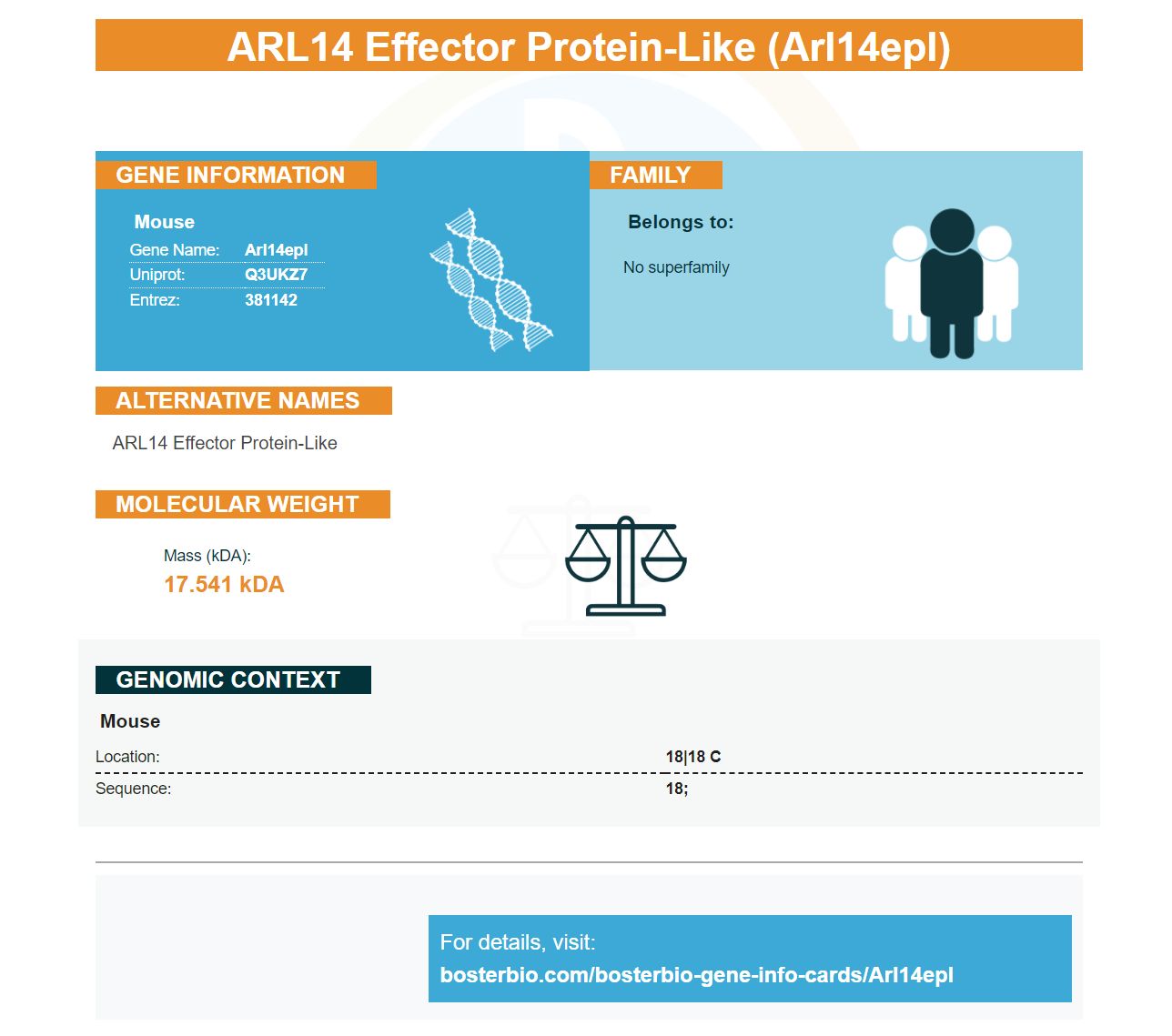 ARL14 Effector Protein-Like (Arl14epl)

GENE INFORMATION

Mouse

Gene Name: Arl14epl
Uniprot: Q3UKZ7
Entrez: 381142

FAMILY

Belongs to:

No superfamily

ALTERNATIVE NAMES

ARL14 Effector Protein-Like

MOLECULAR WEIGHT

Mass (kDA):
17.541 kDA

GENOMIC CONTEXT

Mouse

Location: 18|18 C
Sequence: 18;

For details, visit:
bosterbio.com/bosterbio-gene-info-cards/Arl14epl